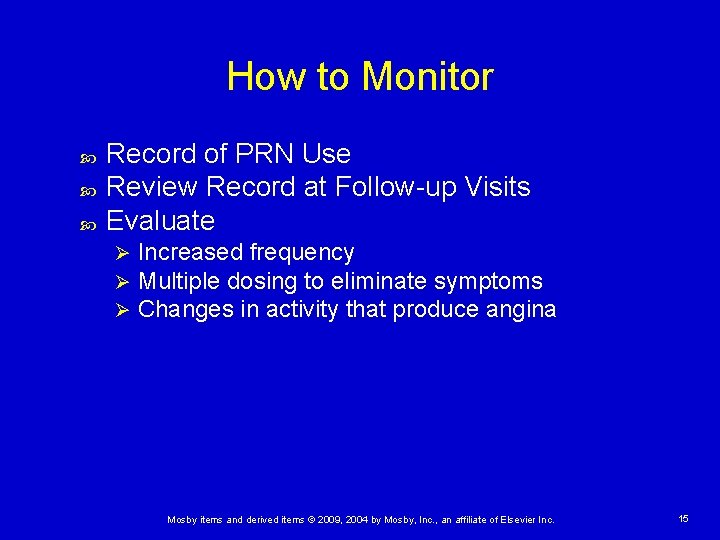 How to Monitor

Record of PRN Use
Review Record at Follow-up Visits
Evaluate
Increased frequency
Multiple dosing to eliminate symptoms
Changes in activity that produce angina

Mosby items and derived items © 2009, 2004 by Mosby, Inc., an affiliate of Elsevier Inc.

15